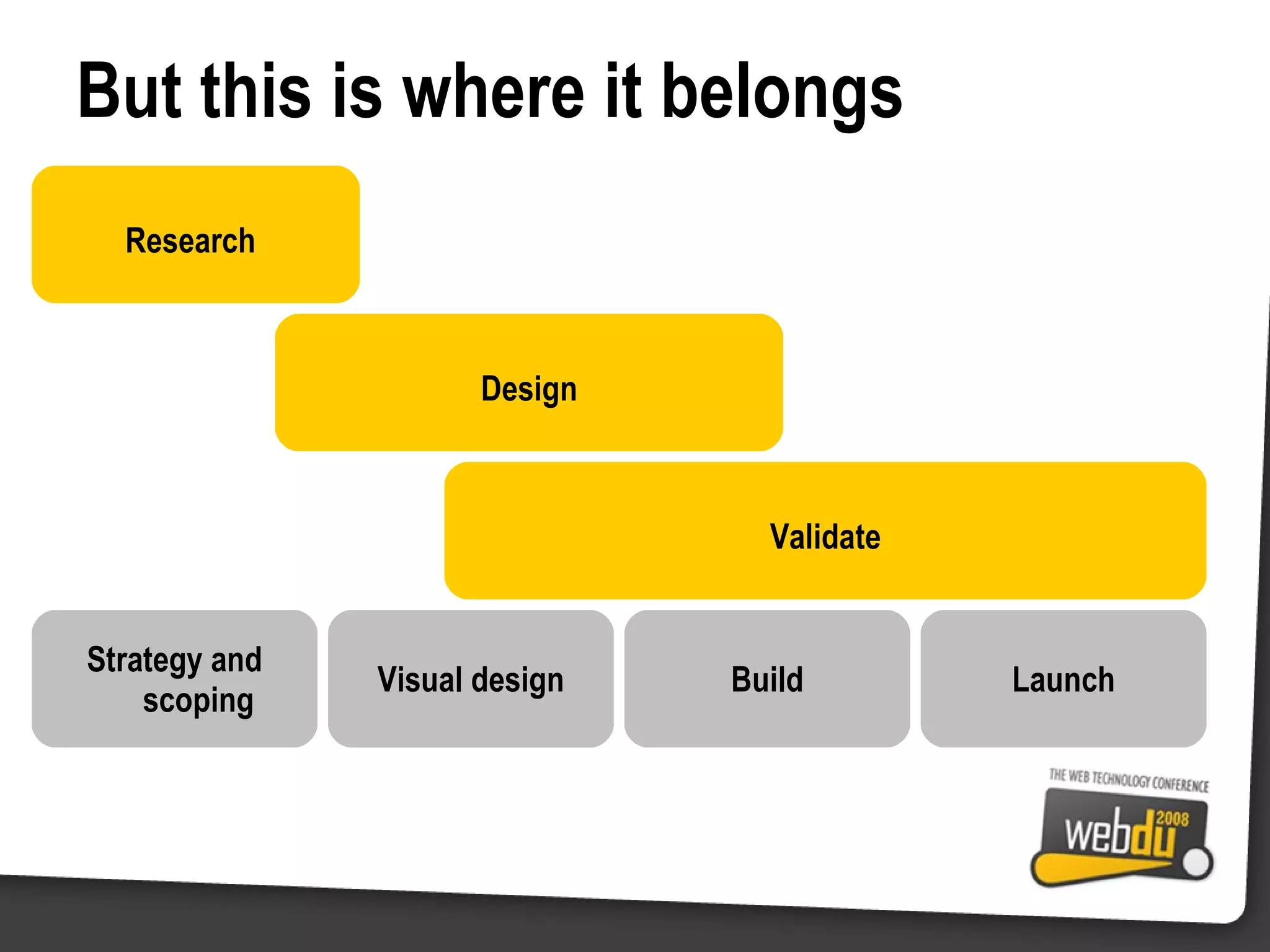 But this is where it belongs

Research

Design

Validate

Strategy and scoping

Visual design

Build

Launch

THE WEB TECHNOLOGY CONFERENCE

webdu 2008